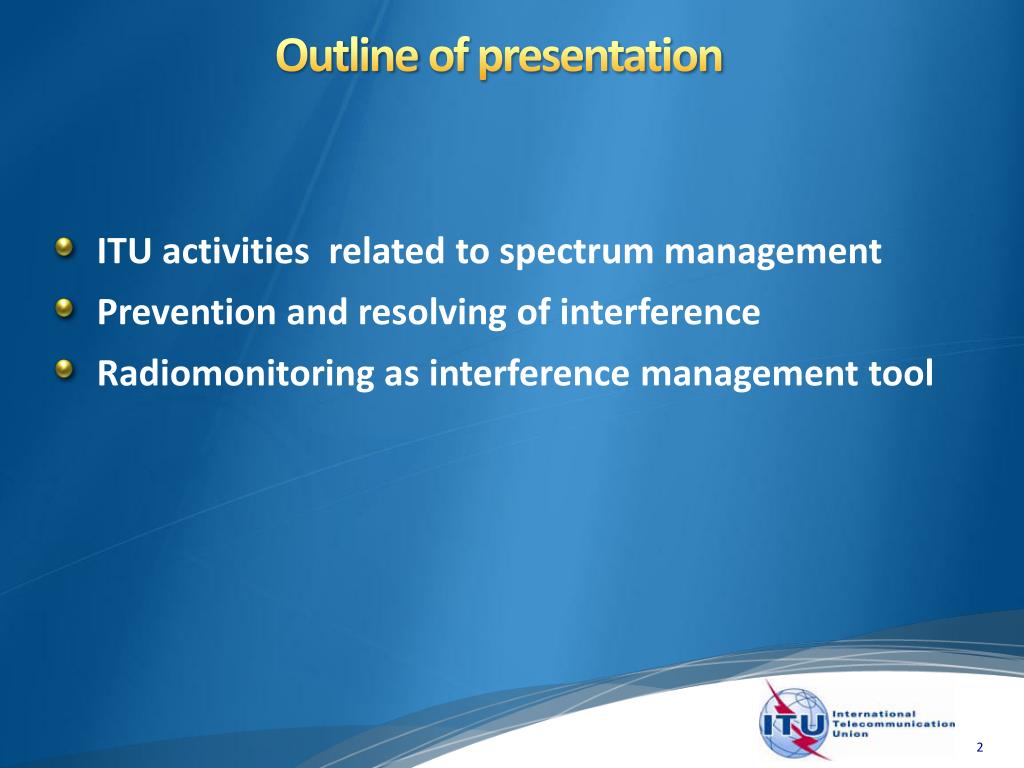 Outline of presentation

ITU activities  related to spectrum management

Prevention and resolving of interference

Radiomonitoring as interference management tool

ITU International Telecommunication Union

2